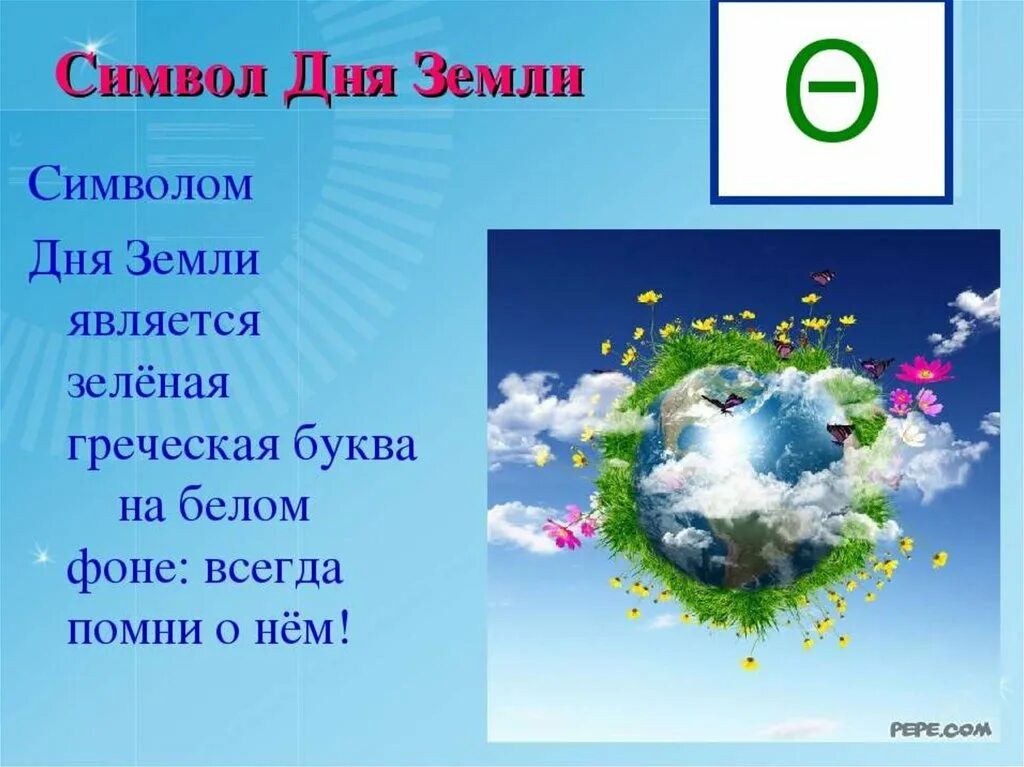 Символ Дня Земли

Θ

Символом

Дня Земли является зелёная греческая буква на белом фоне: всегда помни о нём!

PEPE.COM